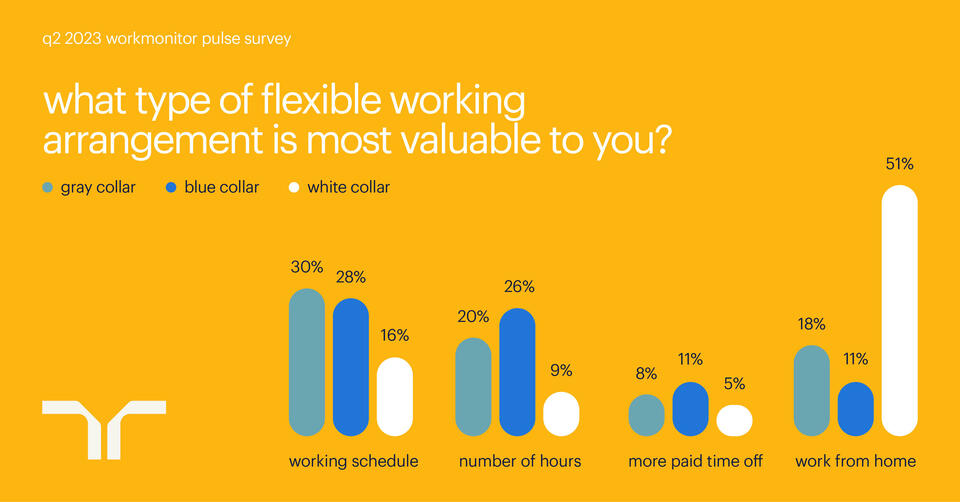 q2 2023 workmonitor pulse survey

what type of flexible working arrangement is most valuable to you?

gray collar blue collar white collar

30% 28% 16%
working schedule

20% 26% 9%
number of hours

8% 11% 5%
more paid time off

18% 11% 51%
work from home